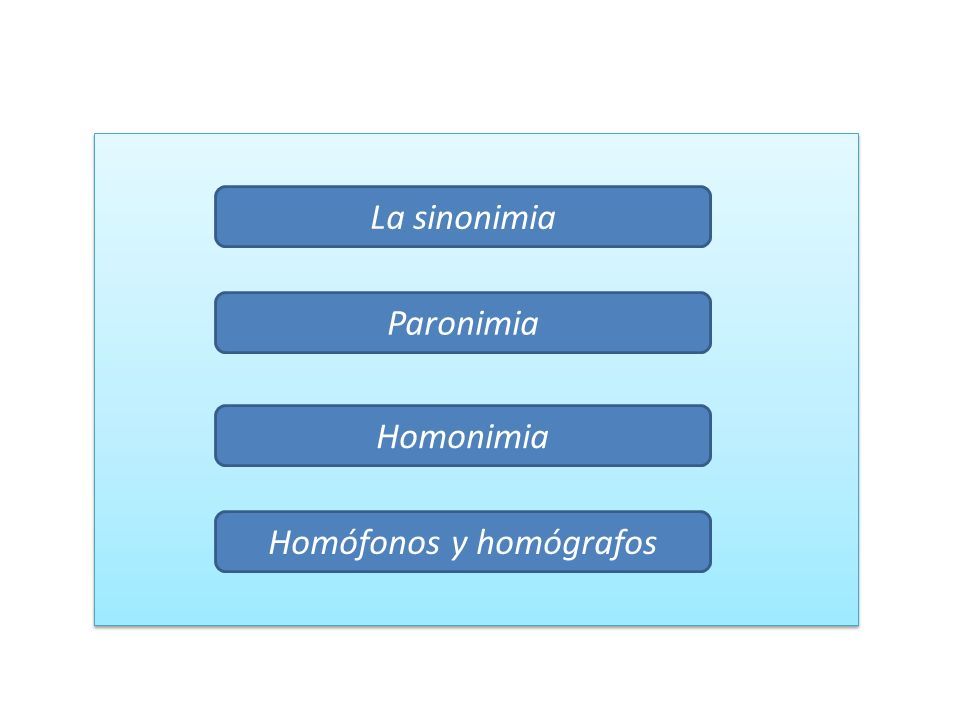 La sinonimia

Paronimia

Homonimia

Homófonos y homógrafos